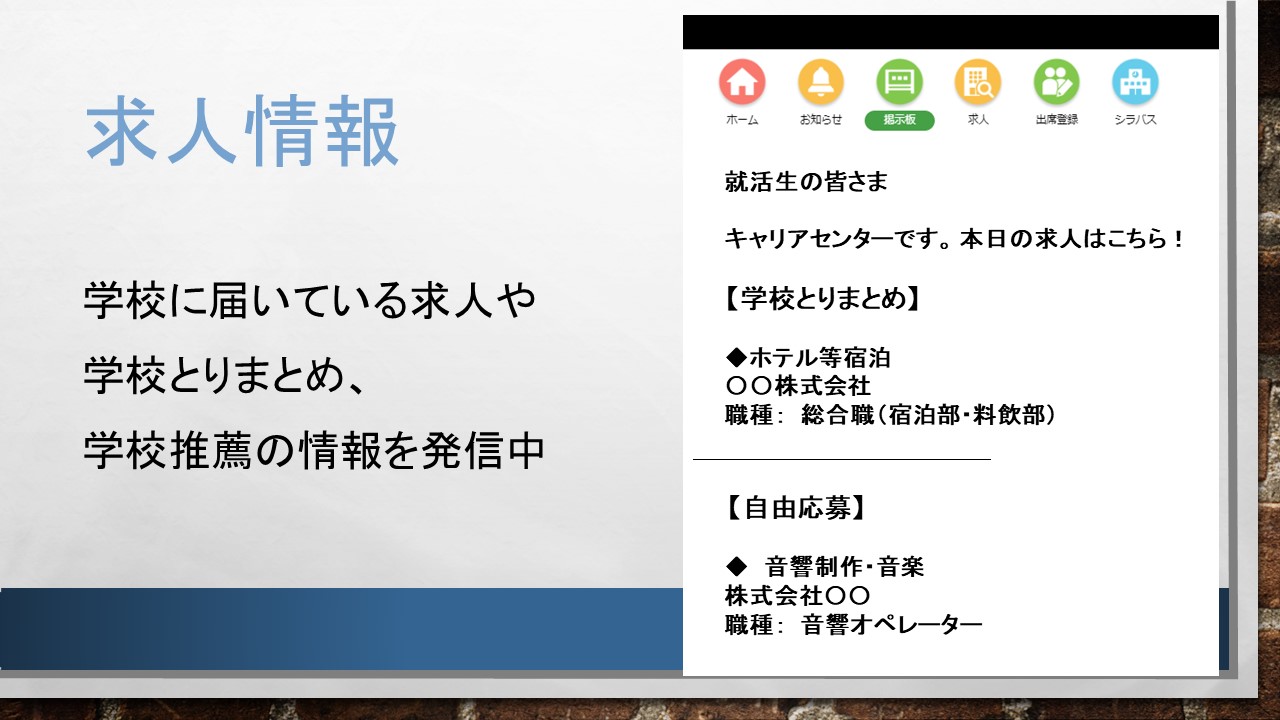 求人情報

学校に届いている求人や
学校とりまとめ、
学校推薦の情報を発信中

ホーム　お知らせ　掲示板　求人　出席登録　シラバス

就活生の皆さま

キャリアセンターです。本日の求人はこちら！

【学校とりまとめ】

◆ホテル等宿泊
〇〇株式会社
職種： 総合職（宿泊部・料飲部）

【自由応募】

◆ 音響制作・音楽
株式会社〇〇
職種： 音響オペレーター